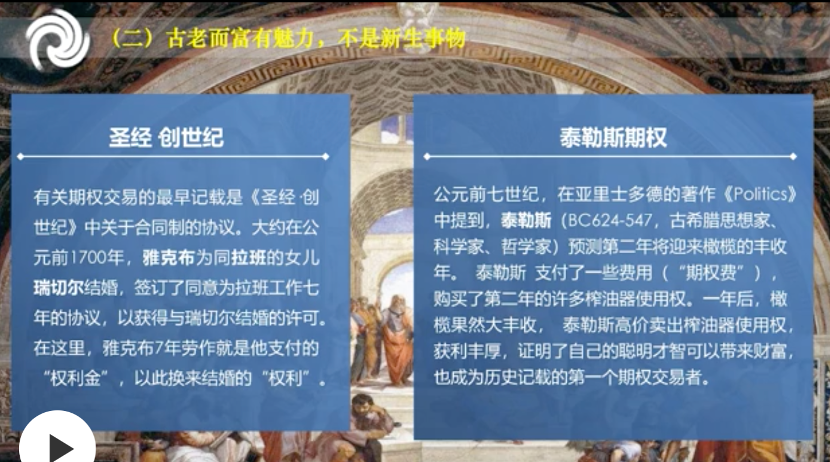 （二）古老而富有魅力，不是新生事物

圣经 创世纪

有关期权交易的最早记载是《圣经·创世纪》中关于合同制的协议。大约在公元前1700年，雅克布为同拉班的女儿瑞切尔结婚，签订了同意为拉班工作七年的协议，以获得与瑞切尔结婚的许可。在这里，雅克布7年劳作就是他支付的“权利金”，以此换来结婚的“权利”。

泰勒斯期权

公元前七世纪，在亚里士多德的著作《Politics》中提到，泰勒斯（BC624-547，古希腊思想家、科学家、哲学家）预测第二年将迎来橄榄的丰收年。 泰勒斯 支付了一些费用（“期权费”），购买了第二年的许多榨油器使用权。一年后，橄榄果然大丰收， 泰勒斯高价卖出榨油器使用权，获利丰厚，证明了自己的聪明才智可以带来财富，也成为历史记载的第一个期权交易者。